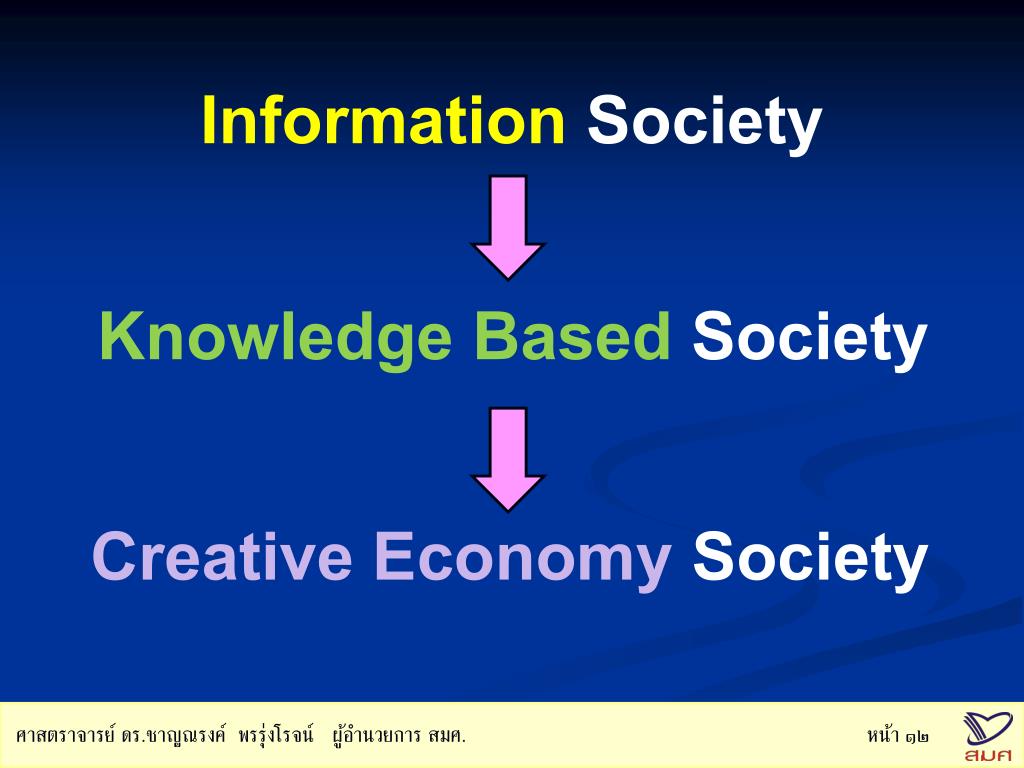 Information Society

Knowledge Based Society

Creative Economy Society

ศาสตราจารย์ ดร.ชาญณรงค์ พรรุ่งโรจน์ ผู้อำนวยการ สมศ.

หน้า ๑๒

สมศ